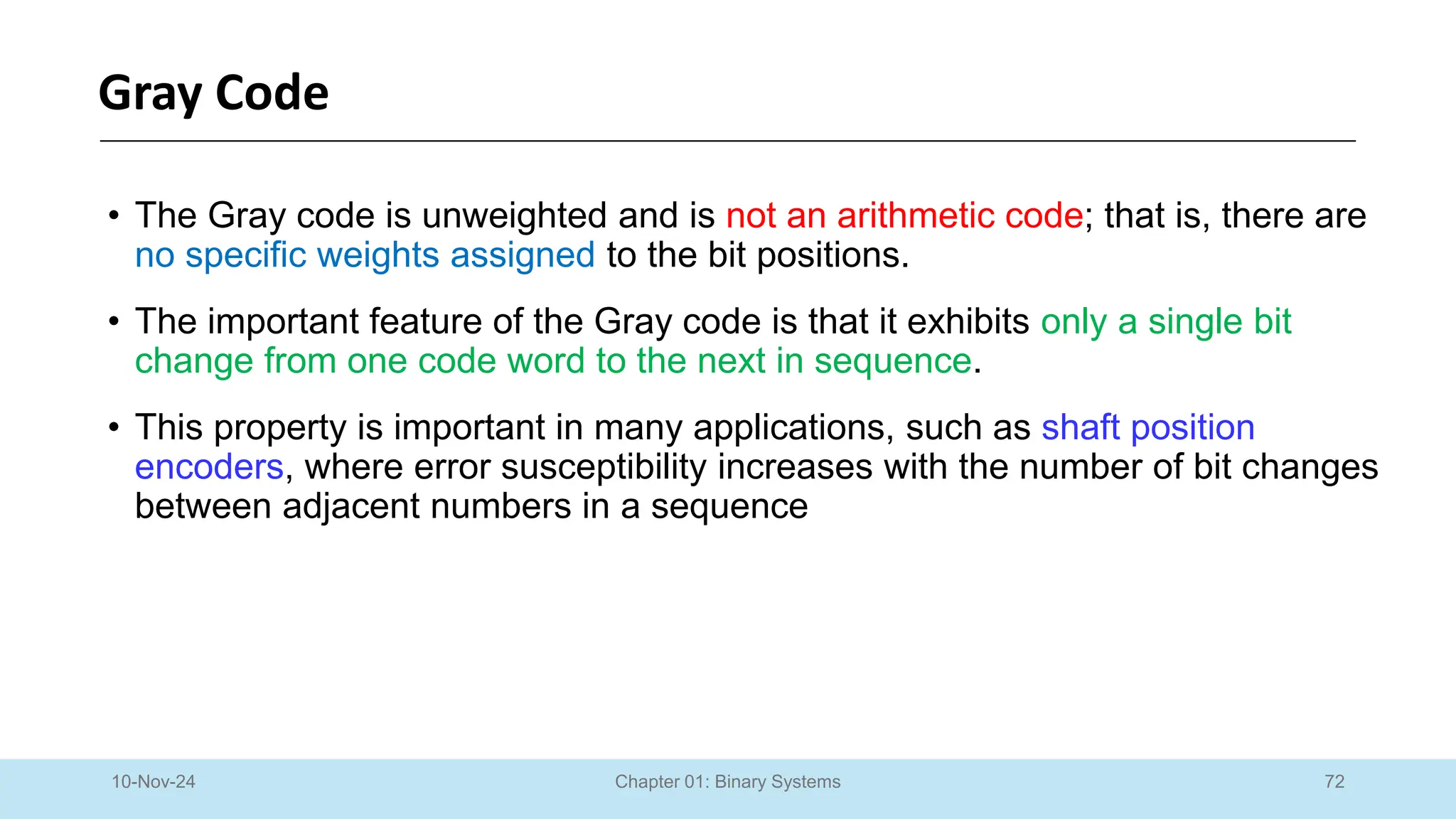 Gray Code

• The Gray code is unweighted and is not an arithmetic code; that is, there are no specific weights assigned to the bit positions.

• The important feature of the Gray code is that it exhibits only a single bit change from one code word to the next in sequence.

• This property is important in many applications, such as shaft position encoders, where error susceptibility increases with the number of bit changes between adjacent numbers in a sequence

10-Nov-24

Chapter 01: Binary Systems

72